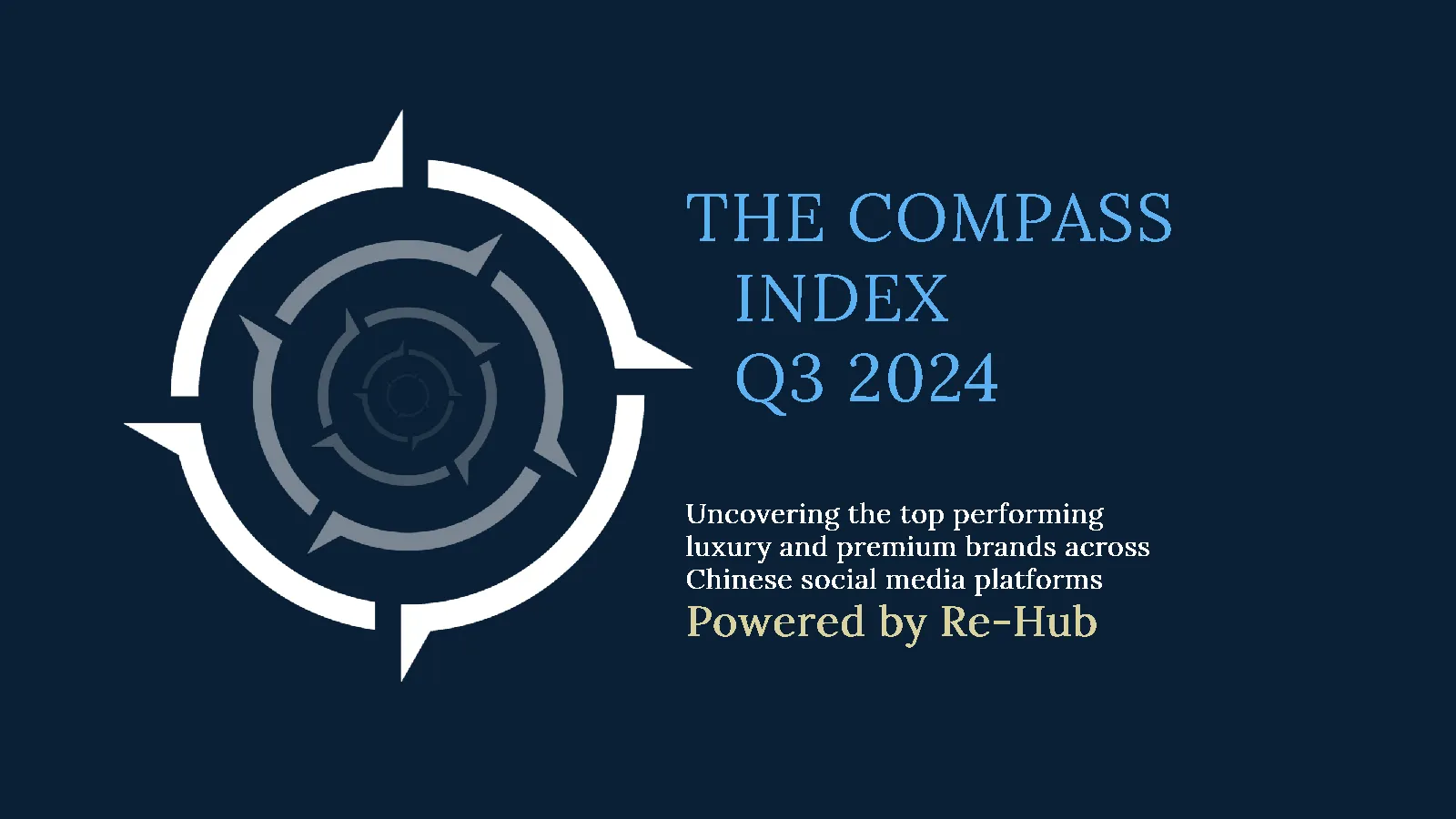 THE COMPASS INDEX Q3 2024

Uncovering the top performing luxury and premium brands across Chinese social media platforms

Powered by Re-Hub